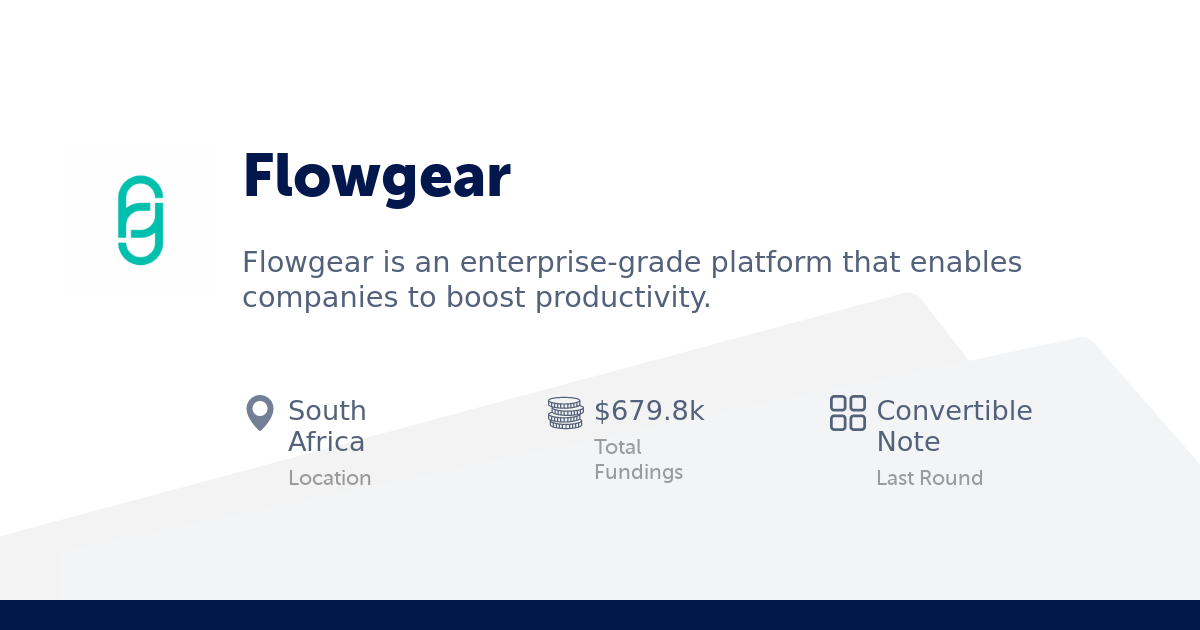 Flowgear

Flowgear is an enterprise-grade platform that enables companies to boost productivity.

South Africa
Location

$679.8k
Total Fundings

Convertible Note
Last Round